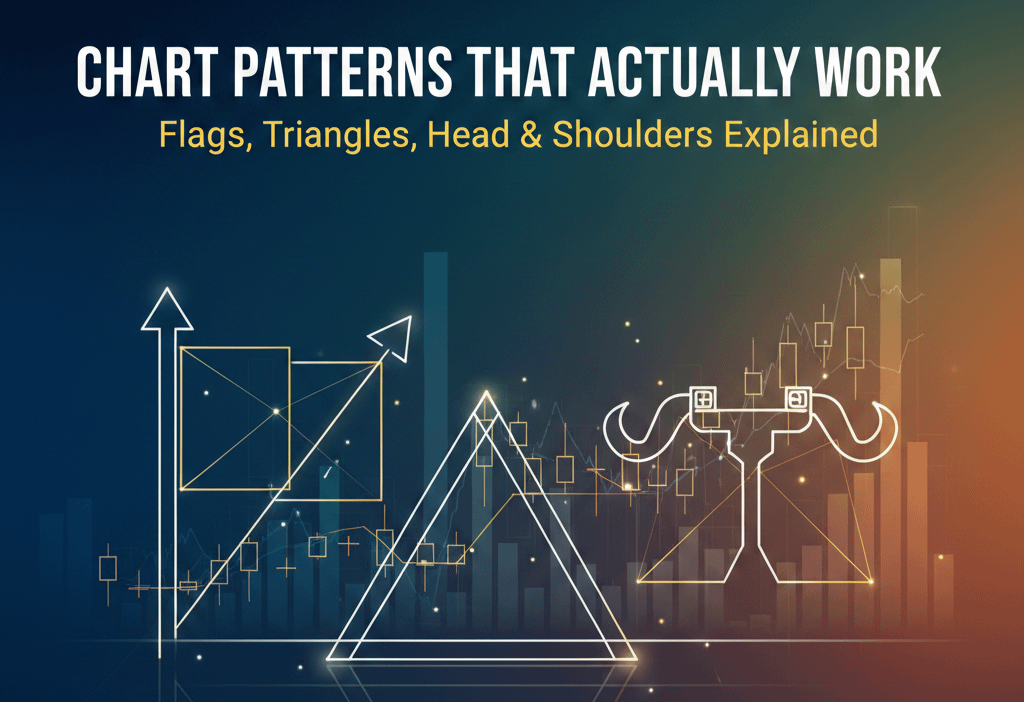 CHART PATTERNS THAT ACTUALLY WORK
Flags, Triangles, Head & Shoulders Explained